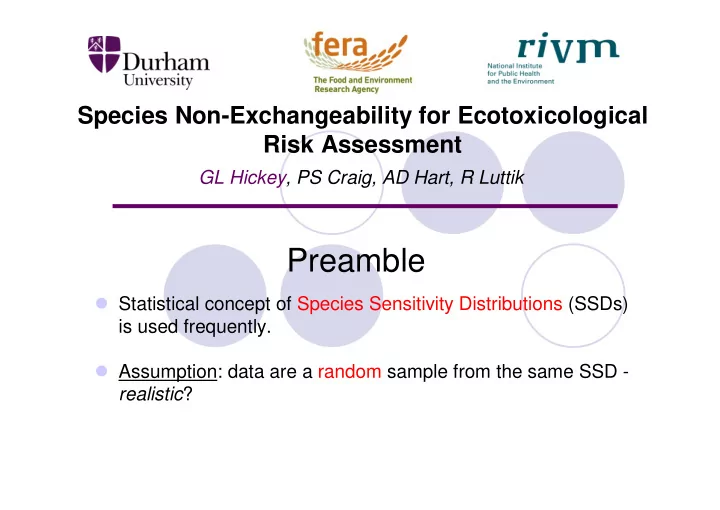 Durham University

fera
The Food and Environment Research Agency

rivm
National Institute for Public Health and the Environment

Species Non-Exchangeability for Ecotoxicological Risk Assessment

GL Hickey, PS Craig, AD Hart, R Luttik

Preamble

Statistical concept of Species Sensitivity Distributions (SSDs) is used frequently.

Assumption: data are a random sample from the same SSD - realistic?